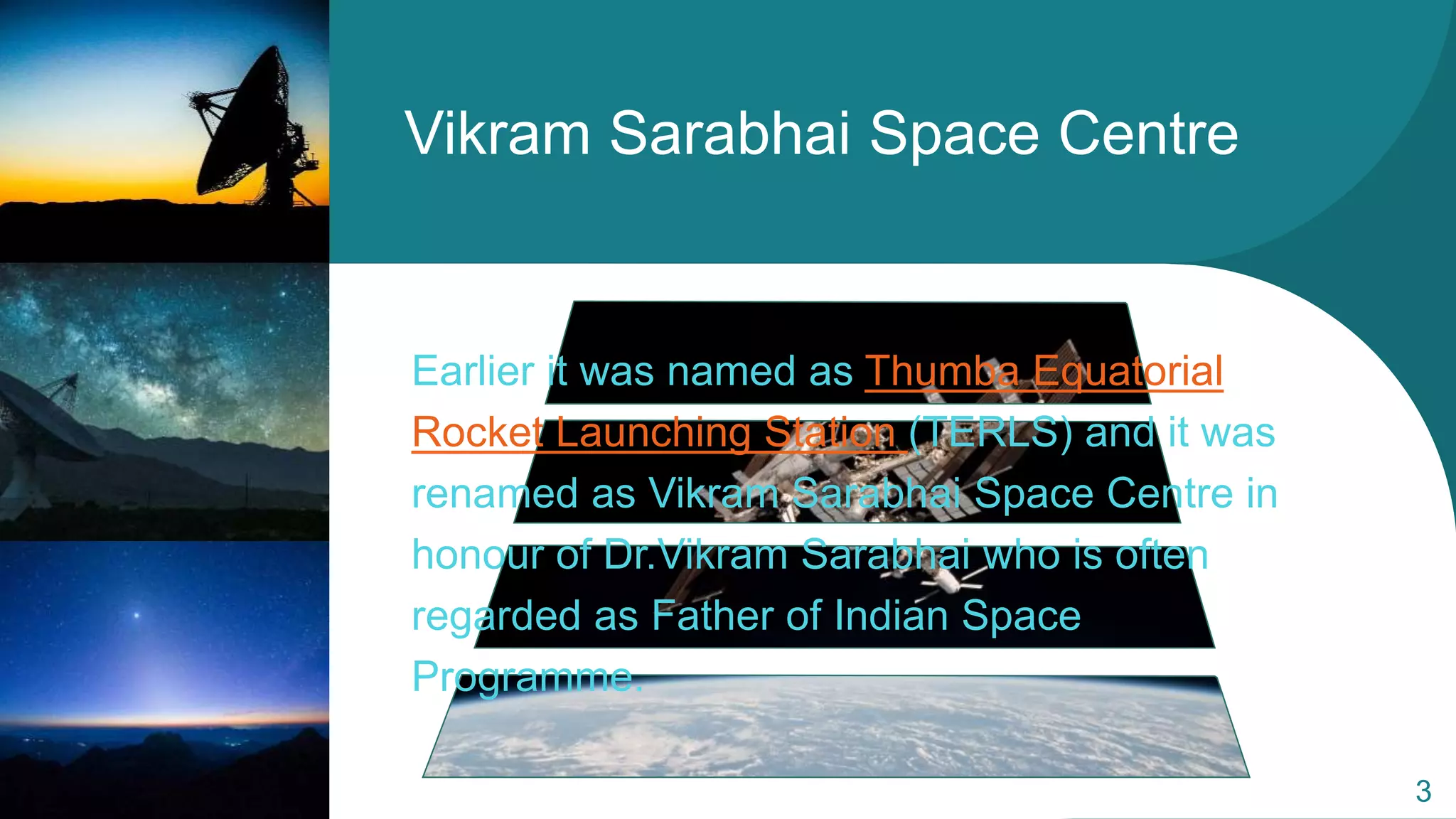 Vikram Sarabhai Space Centre

Earlier it was named as Thumba Equatorial Rocket Launching Station (TERLS) and it was renamed as Vikram Sarabhai Space Centre in honour of Dr.Vikram Sarabhai who is often regarded as Father of Indian Space Programme.

3